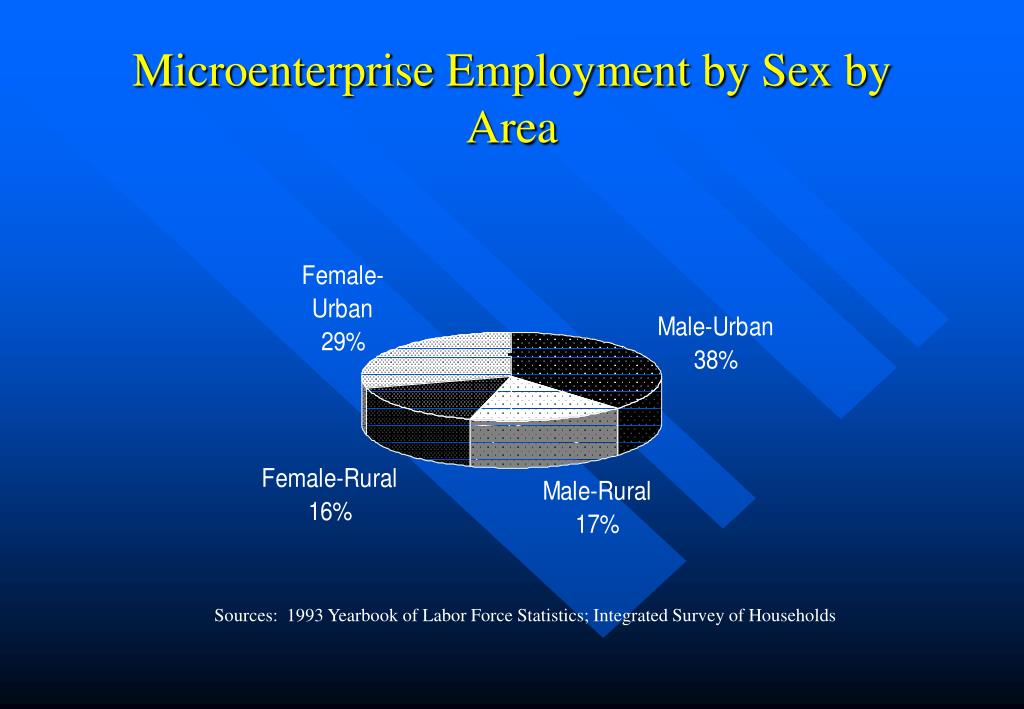 Microenterprise Employment by Sex by Area

Female-Urban 29%

Male-Urban 38%

Female-Rural 16%

Male-Rural 17%

Sources: 1993 Yearbook of Labor Force Statistics; Integrated Survey of Households